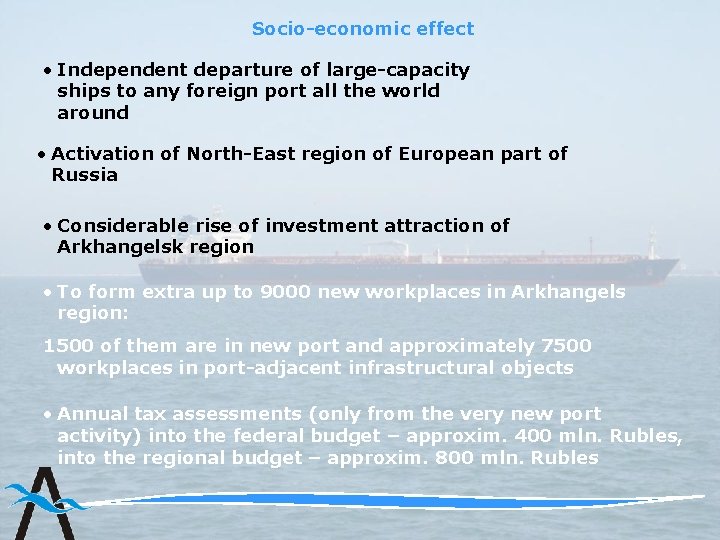 Socio-economic effect

• Independent departure of large-capacity ships to any foreign port all the world around

• Activation of North-East region of European part of Russia

• Considerable rise of investment attraction of Arkhangelsk region

• To form extra up to 9000 new workplaces in Arkhangels region:

1500 of them are in new port and approximately 7500 workplaces in port-adjacent infrastructural objects

• Annual tax assessments (only from the very new port activity) into the federal budget – approxim. 400 mln. Rubles, into the regional budget – approxim. 800 mln. Rubles